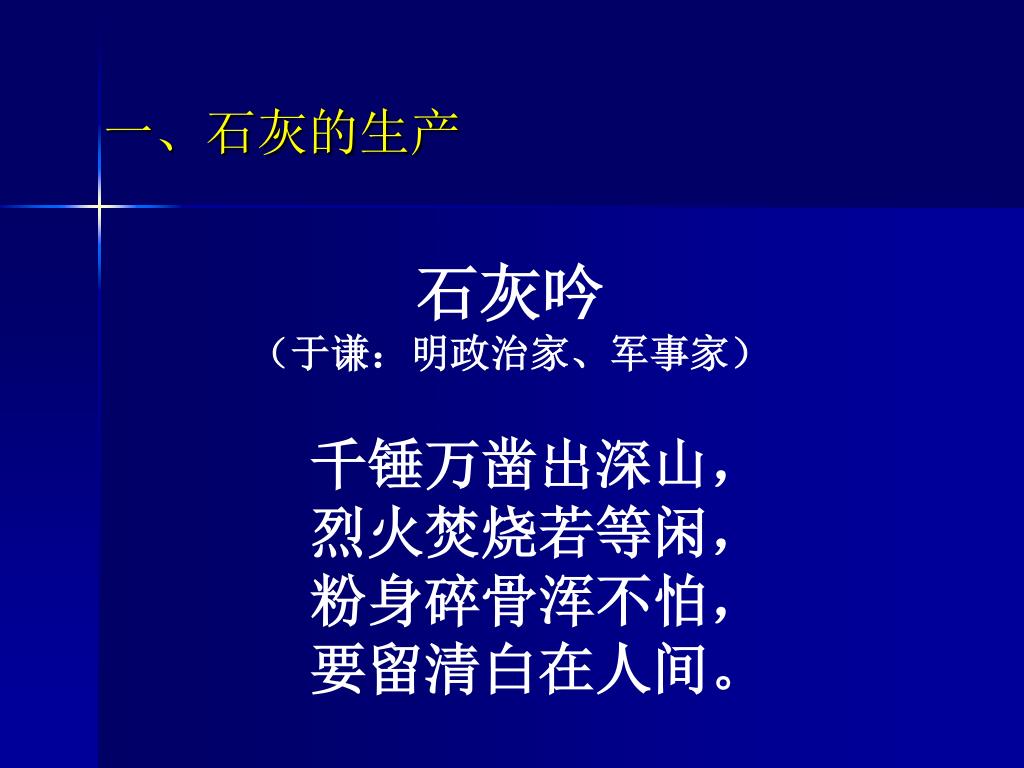 一、石灰的生产

石灰吟
（于谦：明政治家、军事家）

千锤万凿出深山，
烈火焚烧若等闲，
粉身碎骨浑不怕，
要留清白在人间。